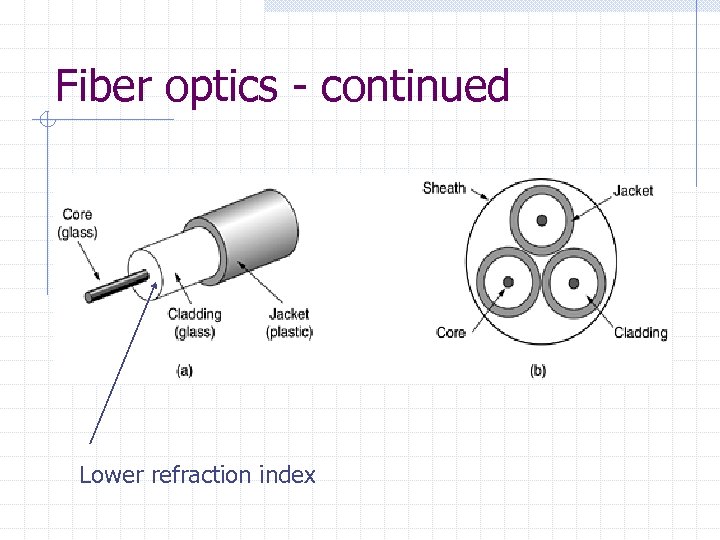 Fiber optics - continued

Core (glass)

Cladding (glass)

Jacket (plastic)

(a)

Sheath

Jacket

Core

Cladding

(b)

Lower refraction index